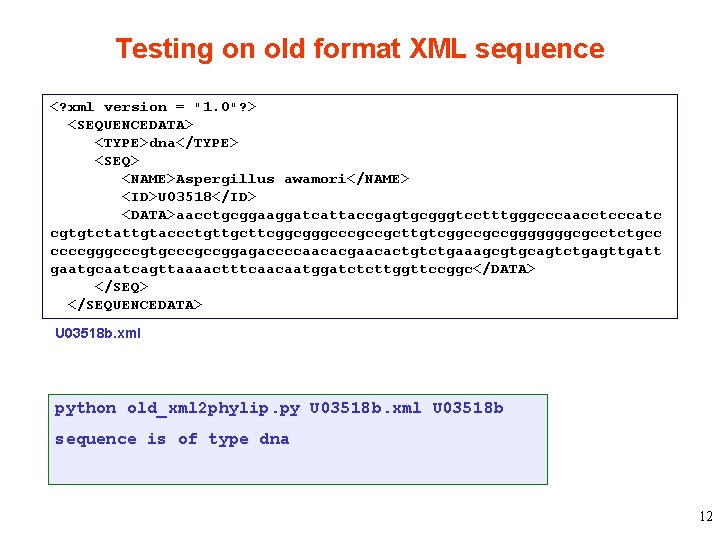 Testing on old format XML sequence

<?xml version = "1.0"?>
<SEQUENCEDATA>
<TYPE>dna</TYPE>
<SEQ>
<NAME>Aspergillus awamori</NAME>
<ID>U03518</ID>
<DATA>aacctgcggaaggatcattaccgagtgcgggtcctttgggcccaacctcccatc cgtgtctattgtaccctgttgcttcggcgggcccgccgcttgtcggccgccgggggggcgcctctgcc ccccgggcccgtgcccgccggagaccccaacacgaacactgtctgaaagcgtgcagtctgagttgatt gaatgcaatcagttaaaactttcaacaatggatctcttggttccggc</DATA>
</SEQ>
</SEQUENCEDATA>

U03518b.xml

python old_xml2phylip.py U03518b.xml U03518b
sequence is of type dna

12